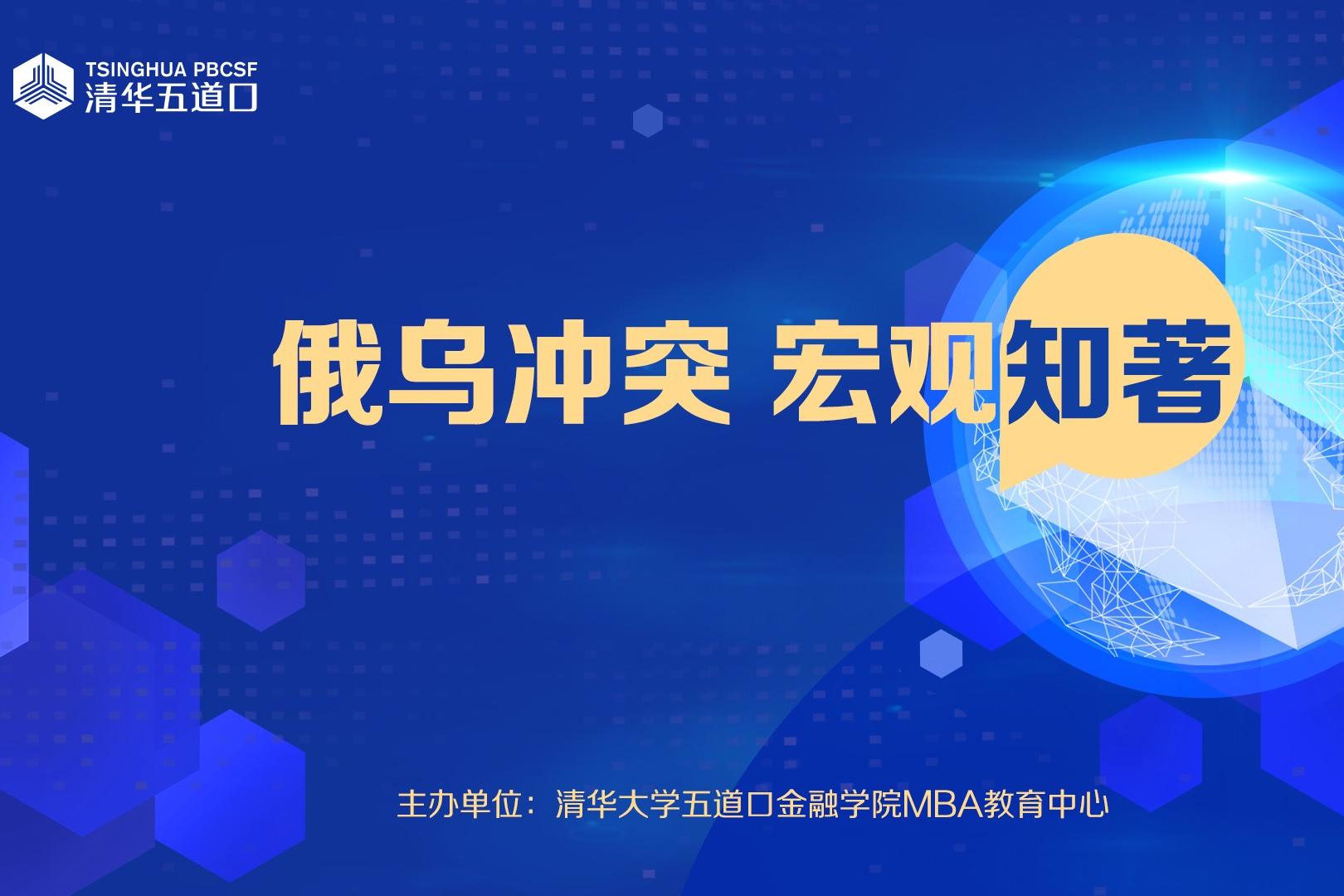 TSINGHUA PBCSF
清华五道口

俄乌冲突 宏观知著

主办单位：清华大学五道口金融学院MBA教育中心